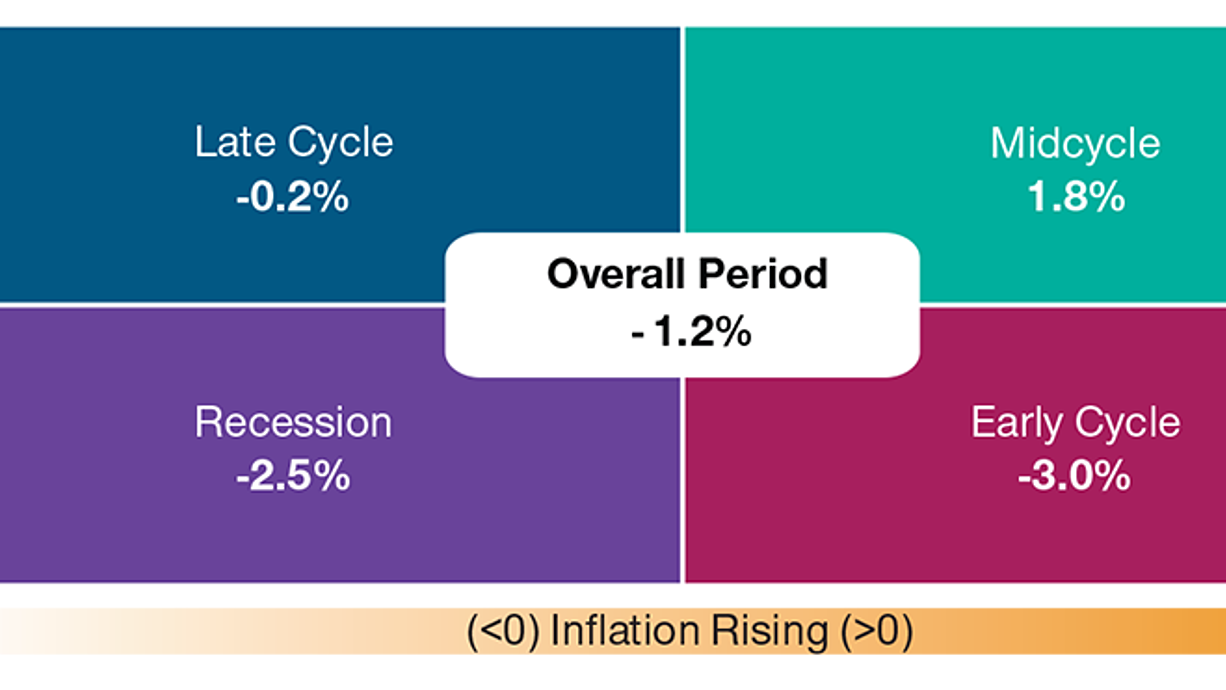 Late Cycle
-0.2%

Midcycle
1.8%

Overall Period
- 1.2%

Recession
-2.5%

Early Cycle
-3.0%

(<0) Inflation Rising (>0)